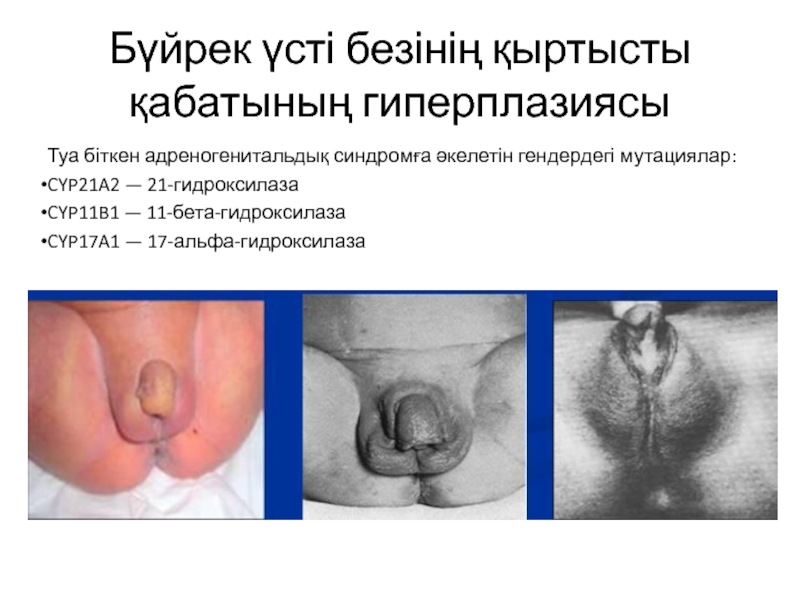 Бүйрек үсті безінің қыртысты қабатының гиперплазиясы

Туа біткен адреногенитальдық синдромға әкелетін гендердегі мутациялар:

•CYP21A2 — 21-гидроксилаза

•CYP11B1 — 11-бета-гидроксилаза

•CYP17A1 — 17-альфа-гидроксилаза